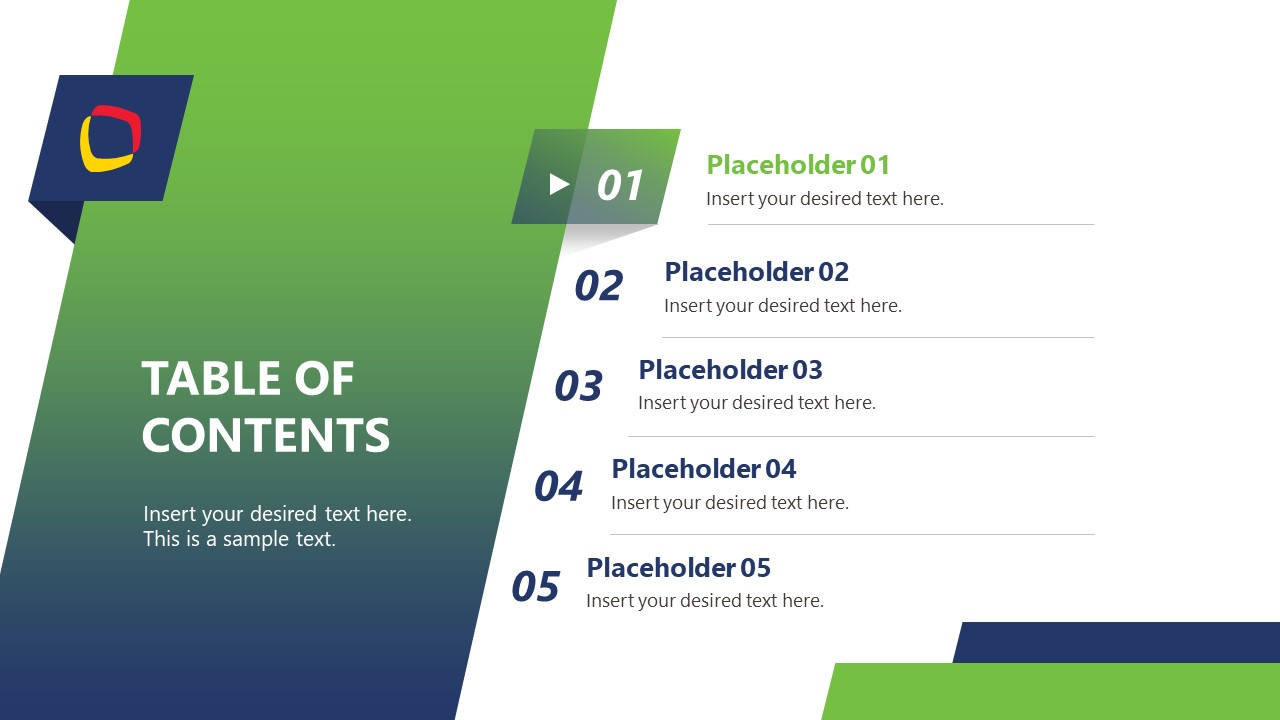 TABLE OF CONTENTS

Insert your desired text here. This is a sample text.

01 Placeholder 01
Insert your desired text here.

02 Placeholder 02
Insert your desired text here.

03 Placeholder 03
Insert your desired text here.

04 Placeholder 04
Insert your desired text here.

05 Placeholder 05
Insert your desired text here.